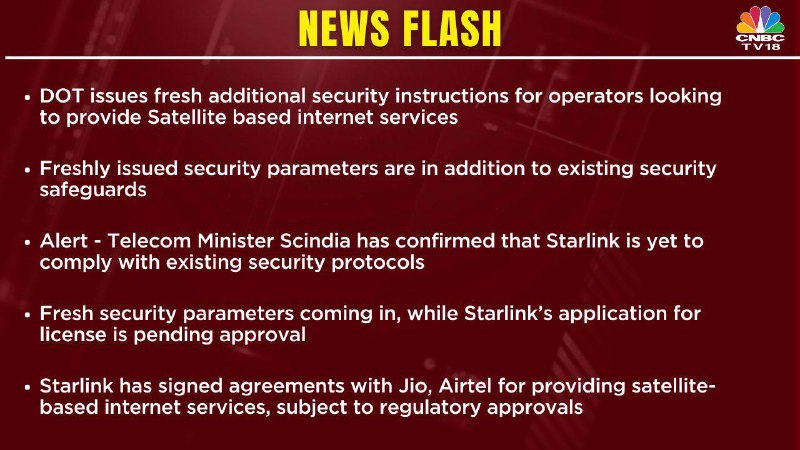 NEWS FLASH

CNBC TV18

• DOT issues fresh additional security instructions for operators looking to provide Satellite based internet services

• Freshly issued security parameters are in addition to existing security safeguards

• Alert - Telecom Minister Scindia has confirmed that Starlink is yet to comply with existing security protocols

• Fresh security parameters coming in, while Starlink's application for license is pending approval

• Starlink has signed agreements with Jio, Airtel for providing satellite-based internet services, subject to regulatory approvals